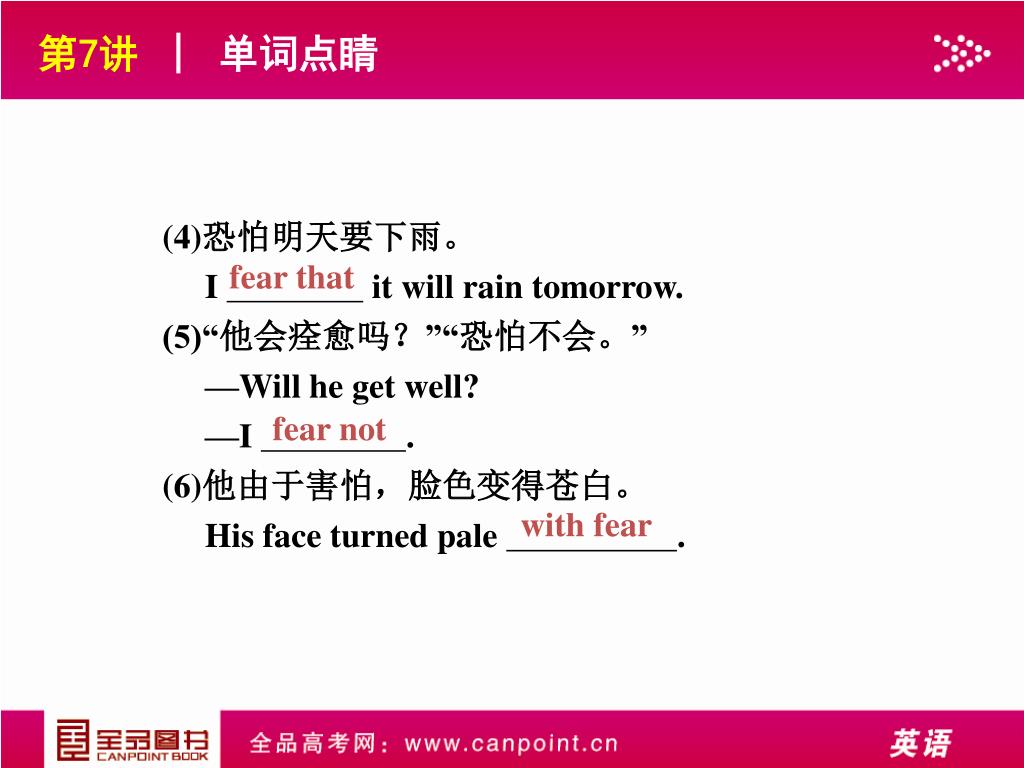 第7讲 | 单词点睛

(4)恐怕明天要下雨。
I fear that it will rain tomorrow.
(5)“他会痊愈吗？”“恐怕不会。”
—Will he get well?
—I fear not.
(6)他由于害怕，脸色变得苍白。
His face turned pale with fear.

全品图书 CANPOINT BOOK 全品高考网：www.canpoint.cn 英语